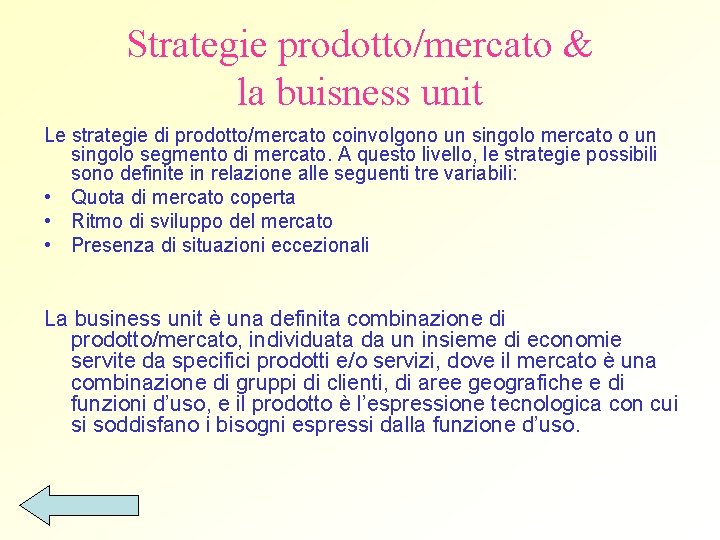 Strategie prodotto/mercato & la buisness unit

Le strategie di prodotto/mercato coinvolgono un singolo mercato o un singolo segmento di mercato. A questo livello, le strategie possibili sono definite in relazione alle seguenti tre variabili:

• Quota di mercato coperta
• Ritmo di sviluppo del mercato
• Presenza di situazioni eccezionali

La business unit è una definita combinazione di prodotto/mercato, individuata da un insieme di economie servite da specifici prodotti e/o servizi, dove il mercato è una combinazione di gruppi di clienti, di aree geografiche e di funzioni d'uso, e il prodotto è l'espressione tecnologica con cui si soddisfano i bisogni espressi dalla funzione d'uso.